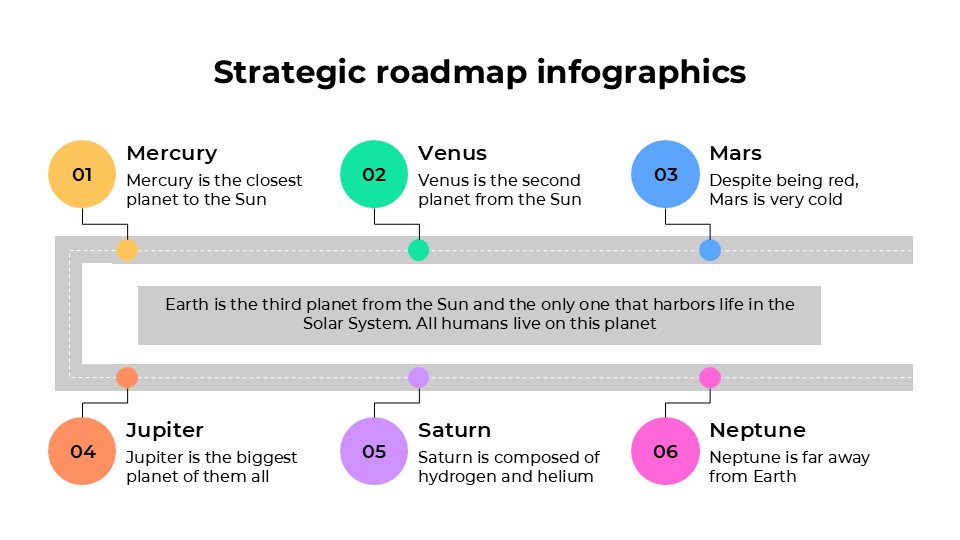 Strategic roadmap infographics

01
Mercury
Mercury is the closest planet to the Sun

02
Venus
Venus is the second planet from the Sun

03
Mars
Despite being red, Mars is very cold

Earth is the third planet from the Sun and the only one that harbors life in the Solar System. All humans live on this planet

04
Jupiter
Jupiter is the biggest planet of them all

05
Saturn
Saturn is composed of hydrogen and helium

06
Neptune
Neptune is far away from Earth